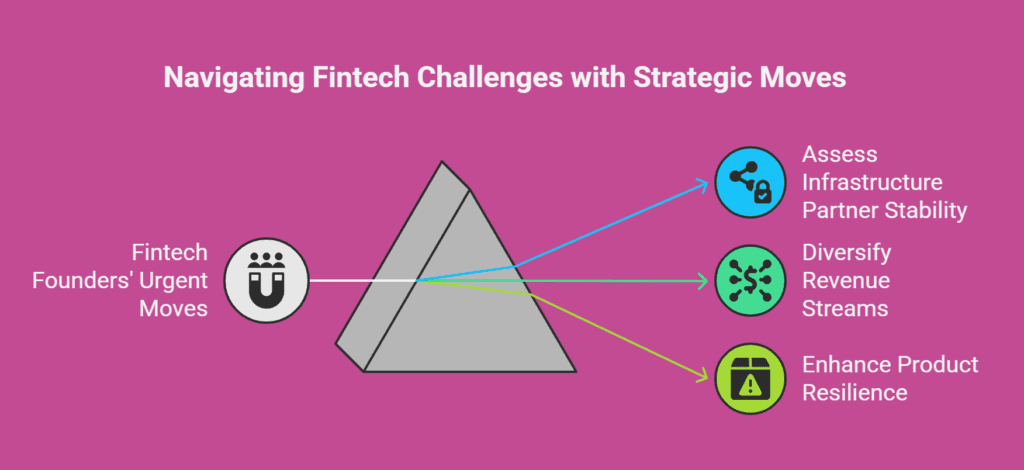 Navigating Fintech Challenges with Strategic Moves

Fintech Founders' Urgent Moves

Assess Infrastructure Partner Stability

Diversify Revenue Streams

Enhance Product Resilience